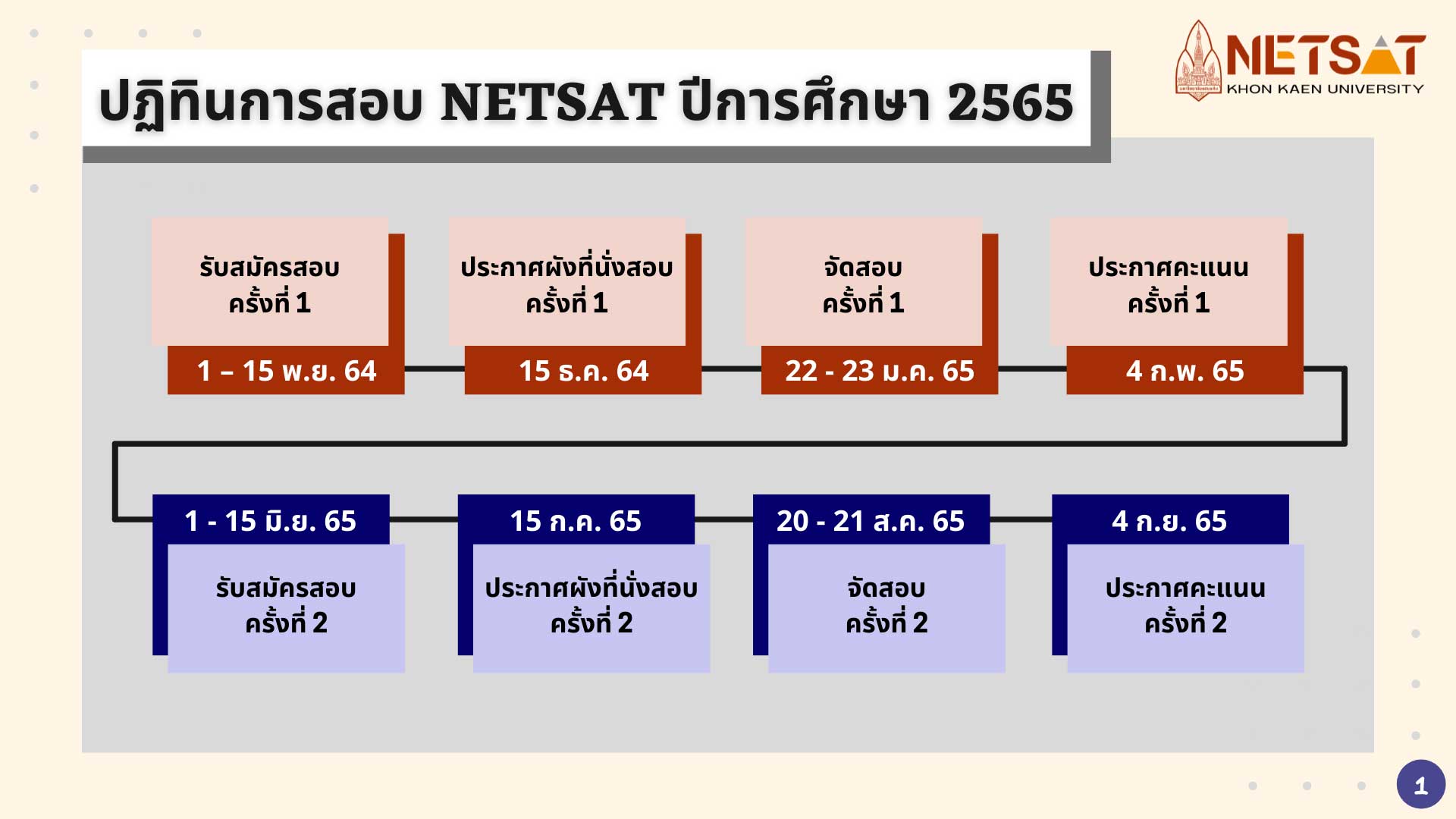 NETSAT
KHON KAEN UNIVERSITY

ปฏิทินการสอบ NETSAT ปีการศึกษา 2565

รับสมัครสอบ ครั้งที่ 1
1 – 15 พ.ย. 64

ประกาศผังที่นั่งสอบ ครั้งที่ 1
15 ธ.ค. 64

จัดสอบ ครั้งที่ 1
22 - 23 ม.ค. 65

ประกาศคะแนน ครั้งที่ 1
4 ก.พ. 65

1 - 15 มิ.ย. 65
รับสมัครสอบ ครั้งที่ 2

15 ก.ค. 65
ประกาศผังที่นั่งสอบ ครั้งที่ 2

20 - 21 ส.ค. 65
จัดสอบ ครั้งที่ 2

4 ก.ย. 65
ประกาศคะแนน ครั้งที่ 2

1